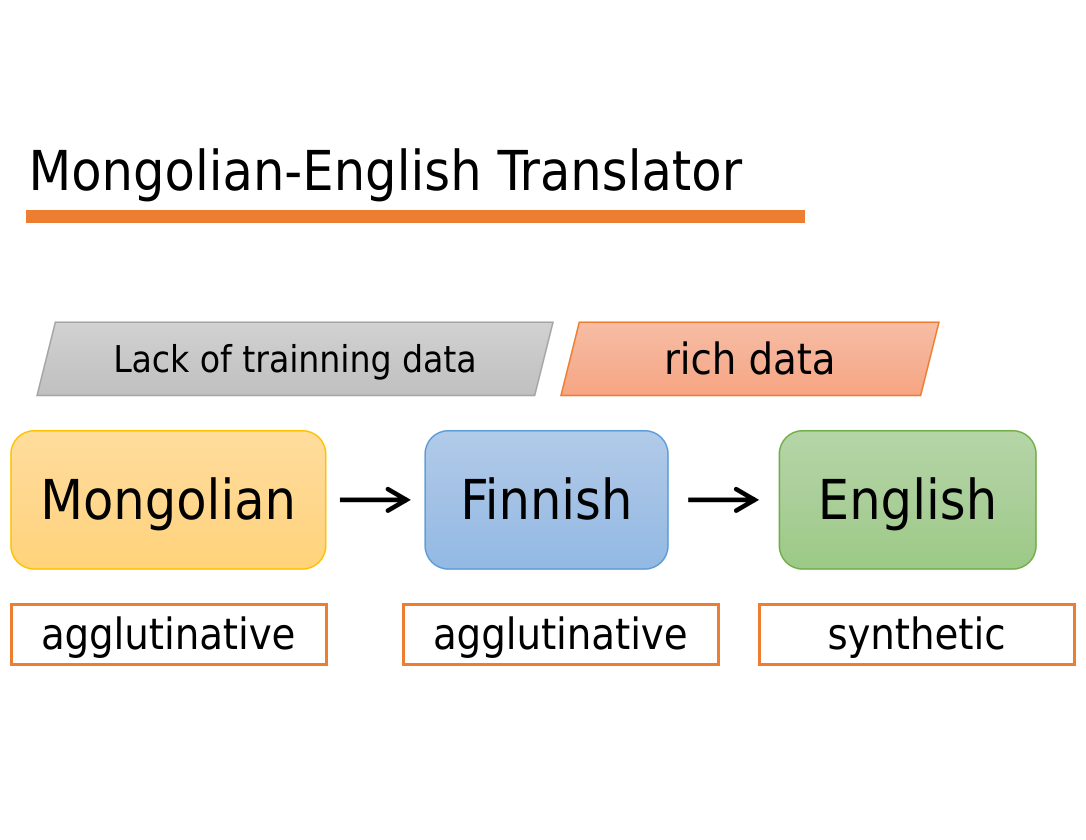 Mongolian-English Translator

Lack of trainning data

rich data

Mongolian → Finnish → English

agglutinative

agglutinative

synthetic